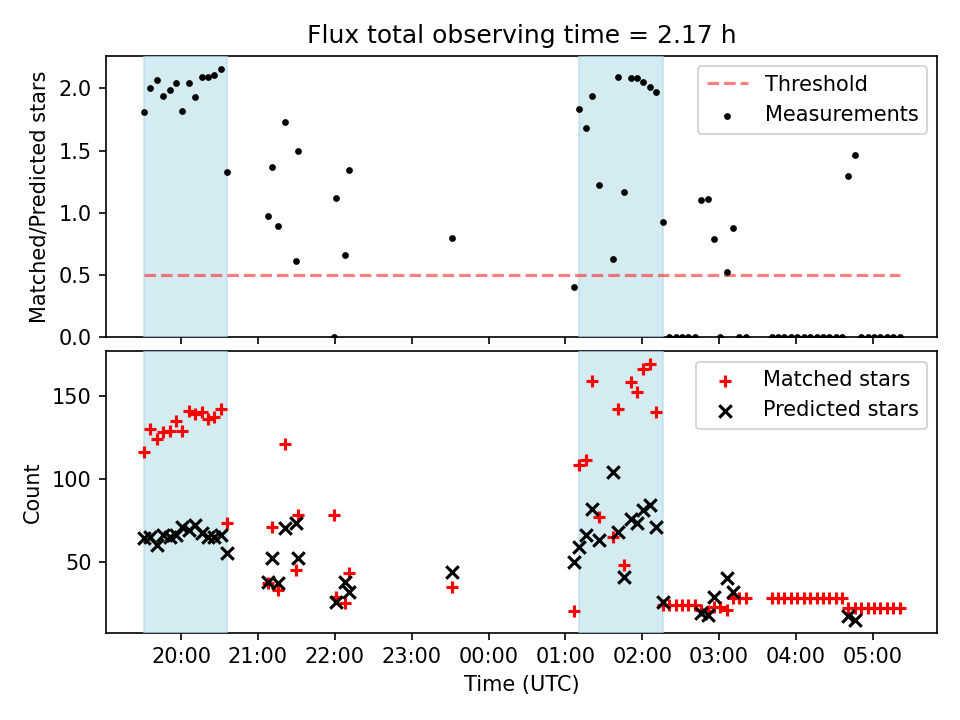 Flux total observing time = 2.17 h

Matched/Predicted stars

2.0
1.5
1.0
0.5
0.0

Threshold
Measurements

Count

150
100
50

Matched stars
Predicted stars

20:00 21:00 22:00 23:00 00:00 01:00 02:00 03:00 04:00 05:00

Time (UTC)